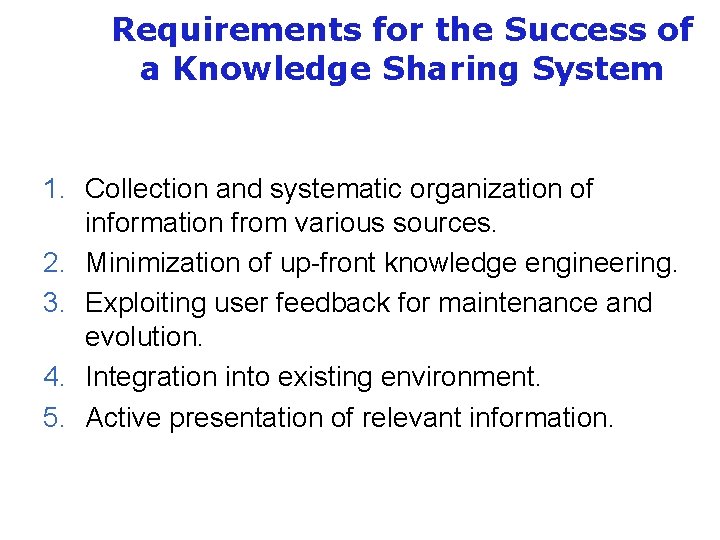 Requirements for the Success of a Knowledge Sharing System

1. Collection and systematic organization of information from various sources.
2. Minimization of up-front knowledge engineering.
3. Exploiting user feedback for maintenance and evolution.
4. Integration into existing environment.
5. Active presentation of relevant information.